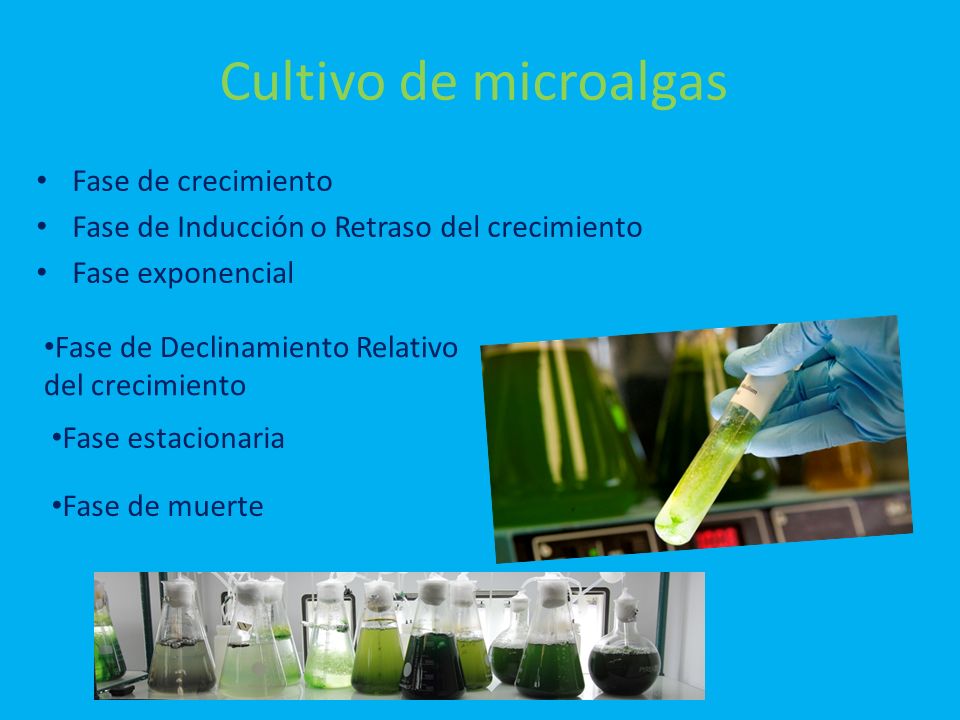 Cultivo de microalgas

• Fase de crecimiento
• Fase de Inducción o Retraso del crecimiento
• Fase exponencial

•Fase de Declinamiento Relativo del crecimiento

•Fase estacionaria

•Fase de muerte